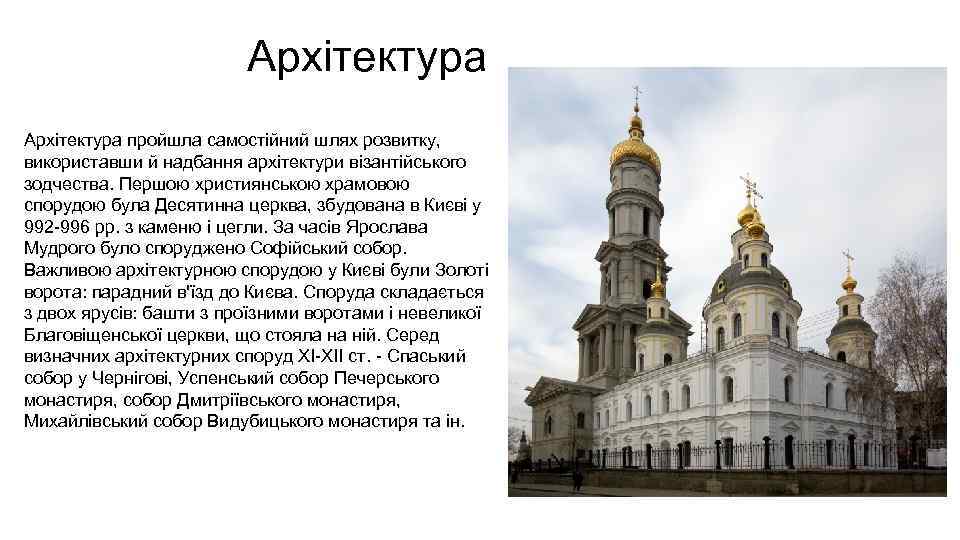 Архітектура

Архітектура пройшла самостійний шлях розвитку, використавши й надбання архітектури візантійського зодчества. Першою християнською храмовою спорудою була Десятинна церква, збудована в Києві у 992-996 рр. з каменю і цегли. За часів Ярослава Мудрого було споруджено Софійський собор. Важливою архітектурною спорудою у Києві були Золоті ворота: парадний в'їзд до Києва. Споруда складається з двох ярусів: башти з проїзними воротами і невеликої Благовіщенської церкви, що стояла на ній. Серед визначних архітектурних споруд XI-XII ст. - Спаський собор у Чернігові, Успенський собор Печерського монастиря, собор Дмитріївського монастиря, Михайлівський собор Видубицького монастиря та ін.